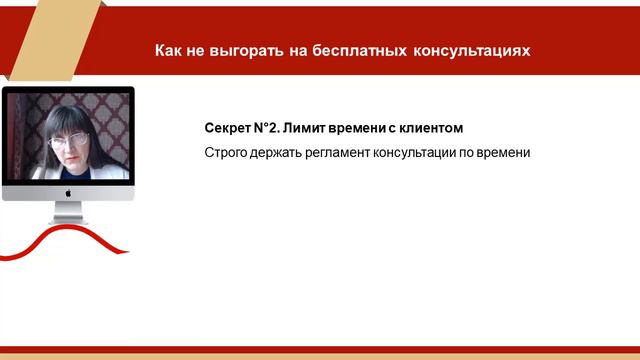 Как не выгорать на бесплатных консультациях

Секрет N°2. Лимит времени с клиентом

Строго держать регламент консультации по времени